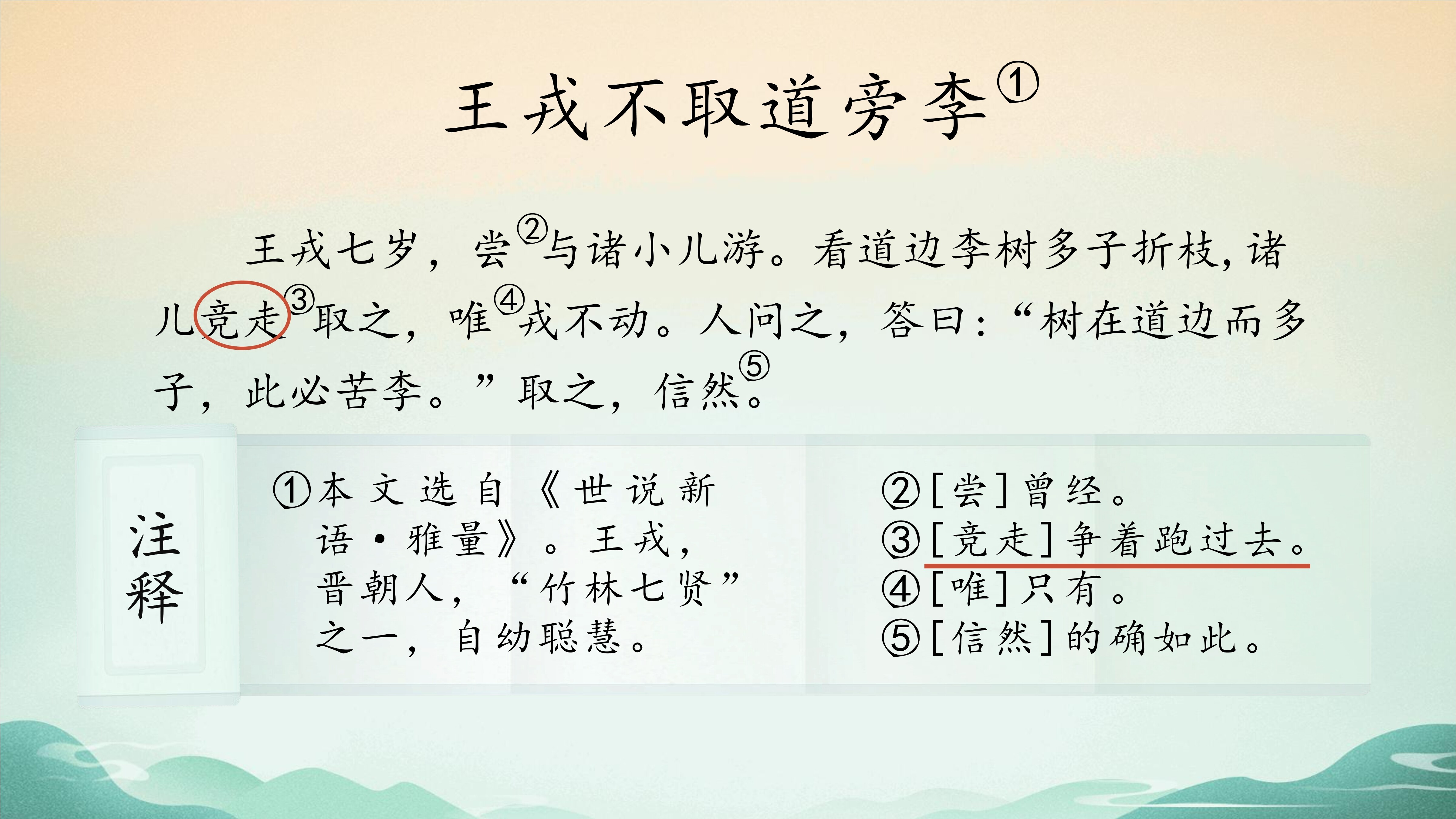 王戎不取道旁李①

王戎七岁，尝②与诸小儿游。看道边李树多子折枝，诸儿竞走③取之，唯④戎不动。人问之，答曰：“树在道边而多子，此必苦李。”取之，信然⑤。

注释

①本文选自《世说新语·雅量》。王戎，晋朝人，“竹林七贤”之一，自幼聪慧。

②[尝]曾经。
③[竞走]争着跑过去。
④[唯]只有。
⑤[信然]的确如此。